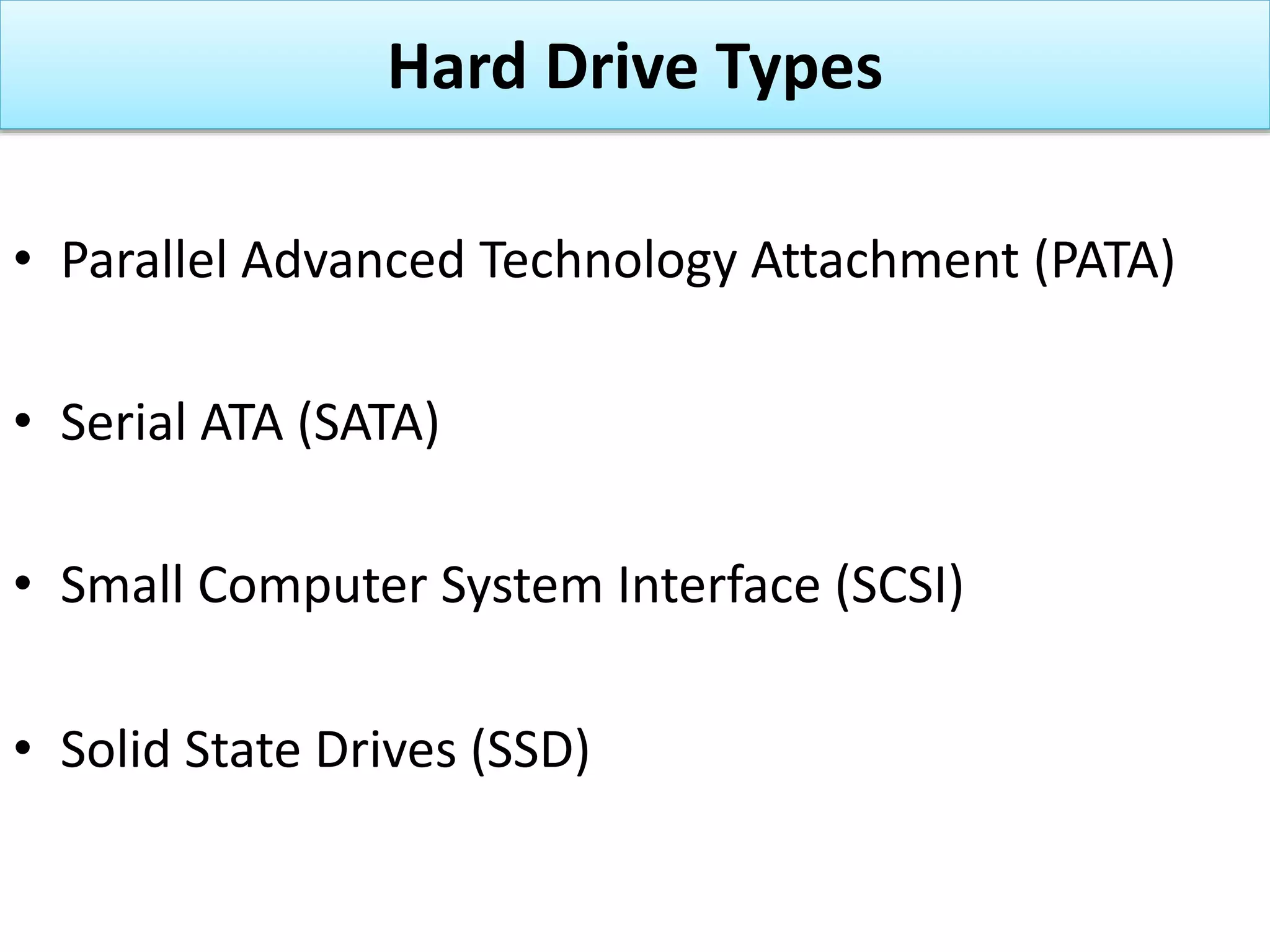 Hard Drive Types

• Parallel Advanced Technology Attachment (PATA)

• Serial ATA (SATA)

• Small Computer System Interface (SCSI)

• Solid State Drives (SSD)